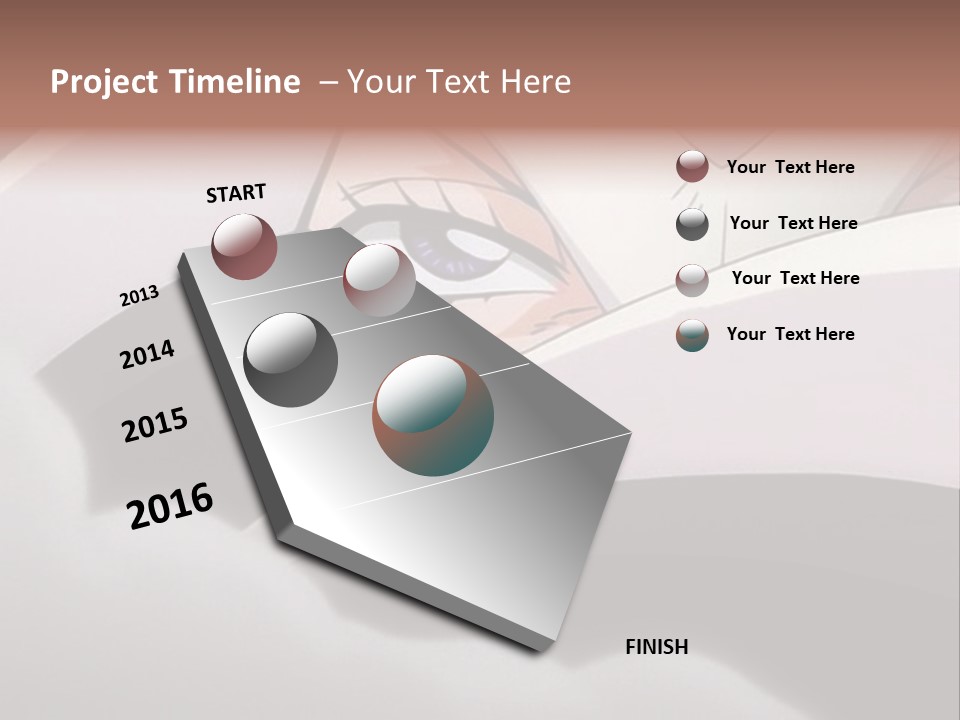 Project Timeline – Your Text Here

START

2013

2014

2015

2016

FINISH

Your Text Here

Your Text Here

Your Text Here

Your Text Here